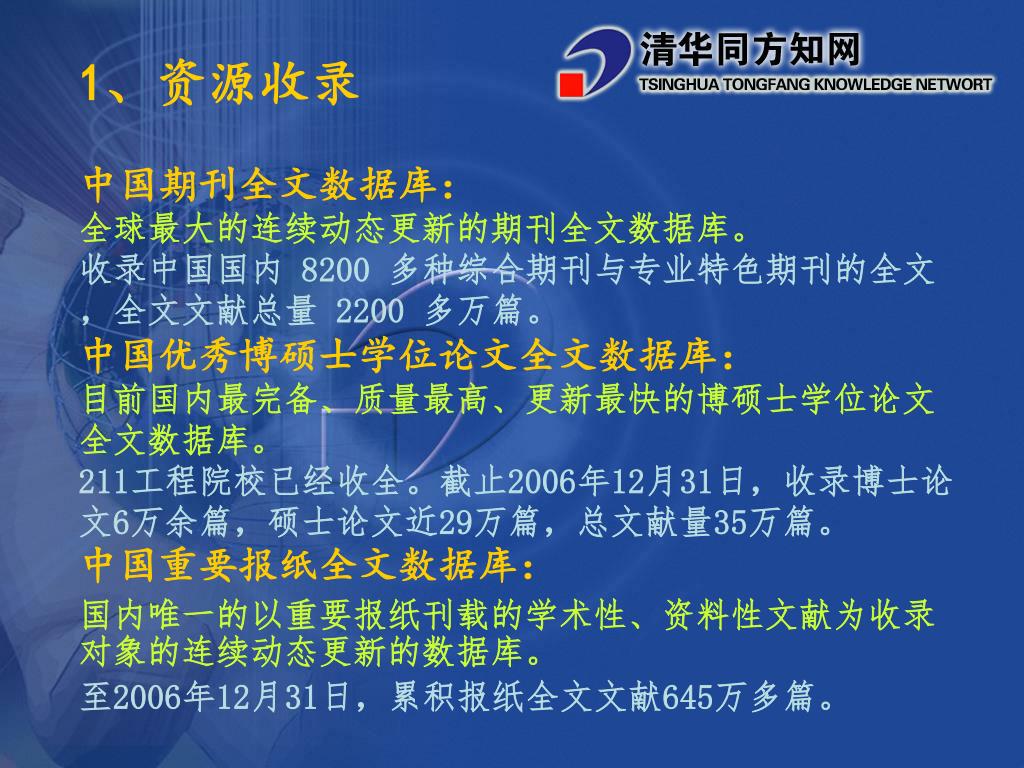 1、资源收录

清华同方知网
TSINGHUA TONGFANG KNOWLEDGE NETWORT

中国期刊全文数据库：
全球最大的连续动态更新的期刊全文数据库。
收录中国国内 8200 多种综合期刊与专业特色期刊的全文，全文文献总量 2200 多万篇。
中国优秀博硕士学位论文全文数据库：
目前国内最完备、质量最高、更新最快的博硕士学位论文全文数据库。
211工程院校已经收全。截止2006年12月31日，收录博士论文6万余篇，硕士论文近29万篇，总文献量35万篇。
中国重要报纸全文数据库：
国内唯一的以重要报纸刊载的学术性、资料性文献为收录对象的连续动态更新的数据库。
至2006年12月31日，累积报纸全文文献645万多篇。